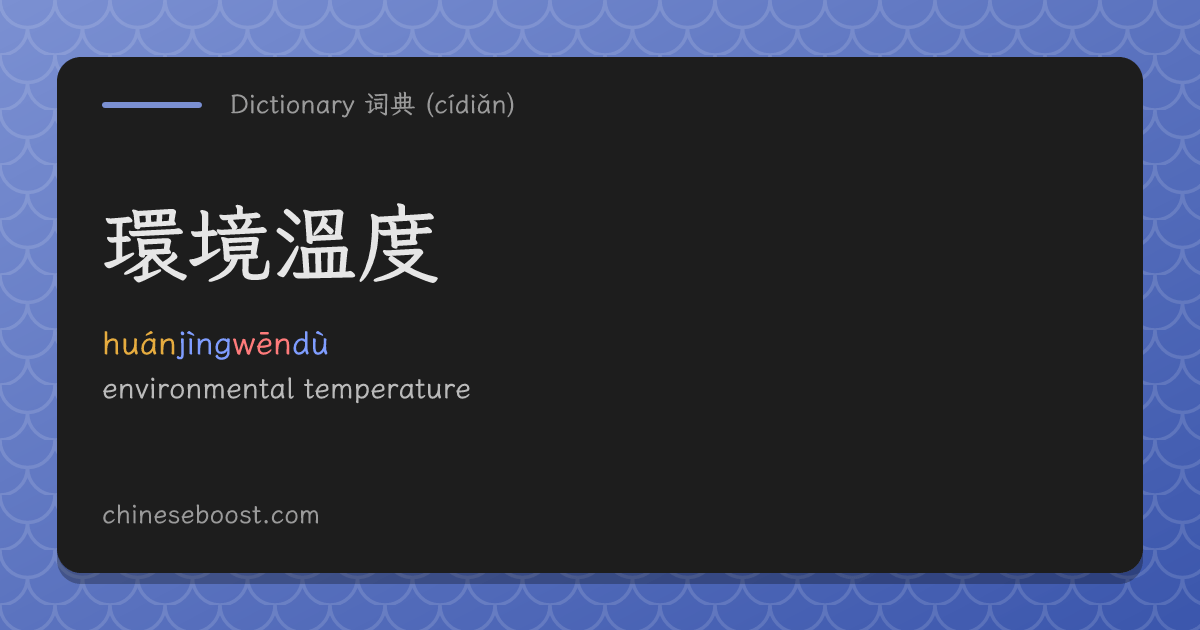 Dictionary 词典 (cídiǎn)

環境溫度

huánjìngwēndù

environmental temperature

chineseboost.com